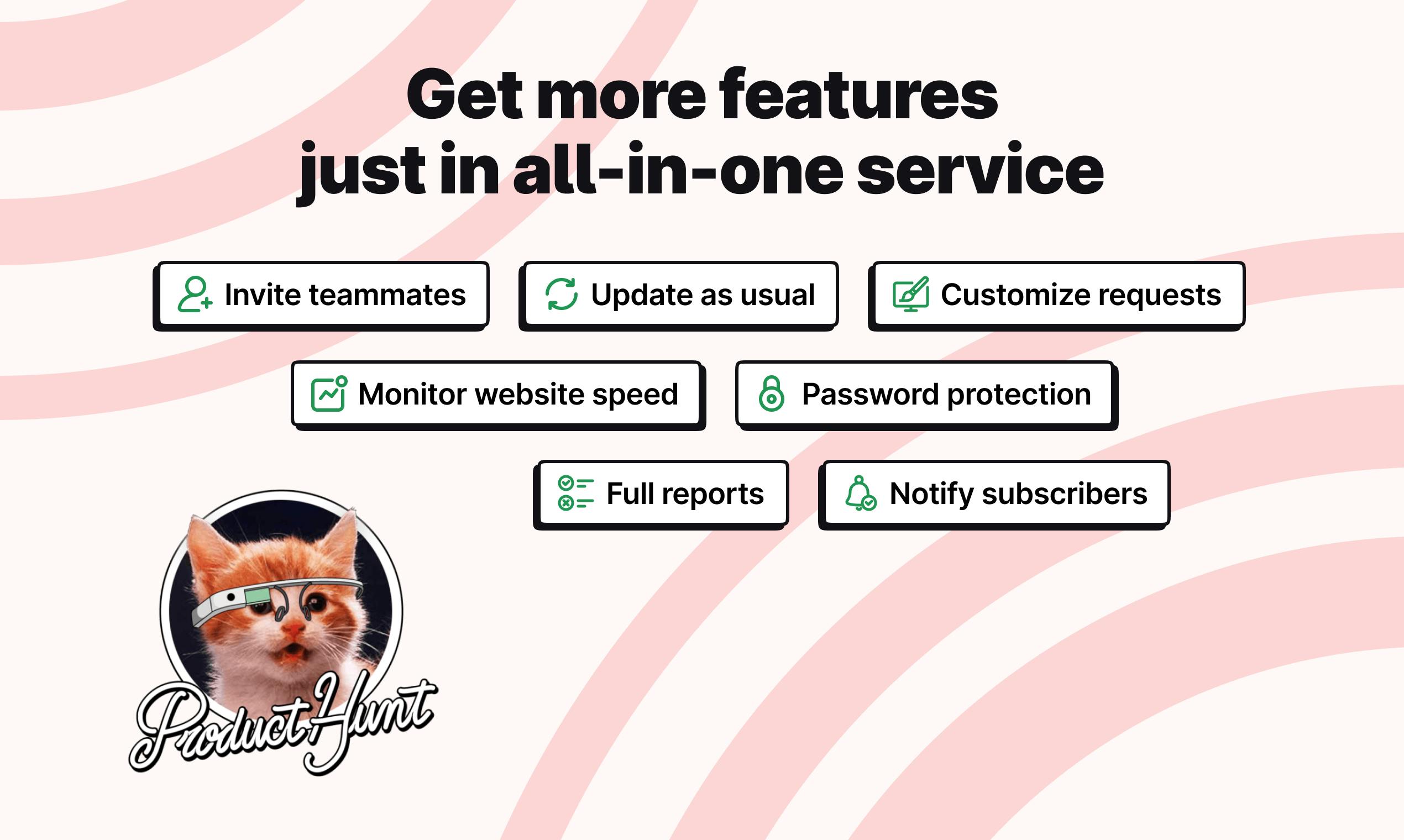 Get more features just in all-in-one service

Invite teammates

Update as usual

Customize requests

Monitor website speed

Password protection

Full reports

Notify subscribers

Product Hunt